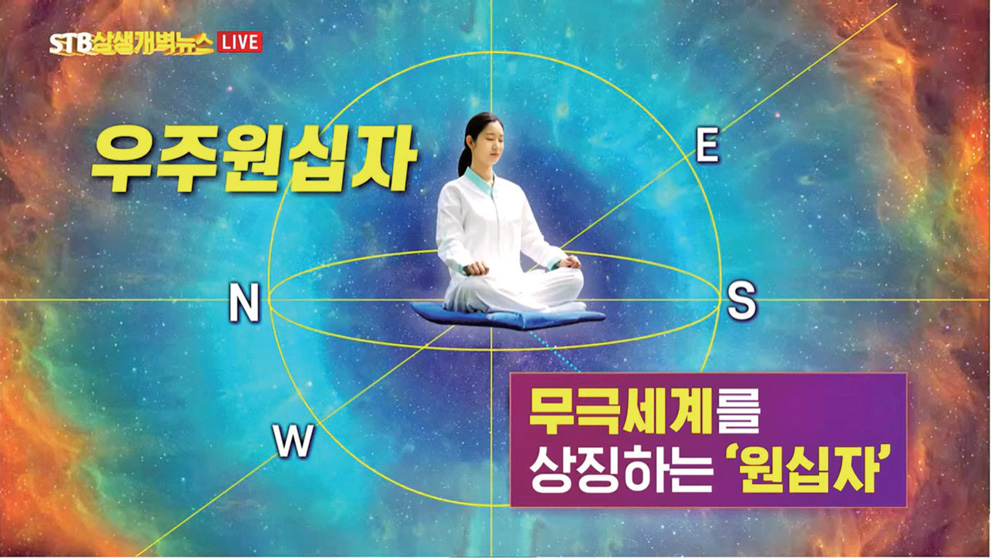 STB상생개벽뉴스 LIVE

우주원십자

E

N

S

W

무극세계를 상징하는 '원십자'